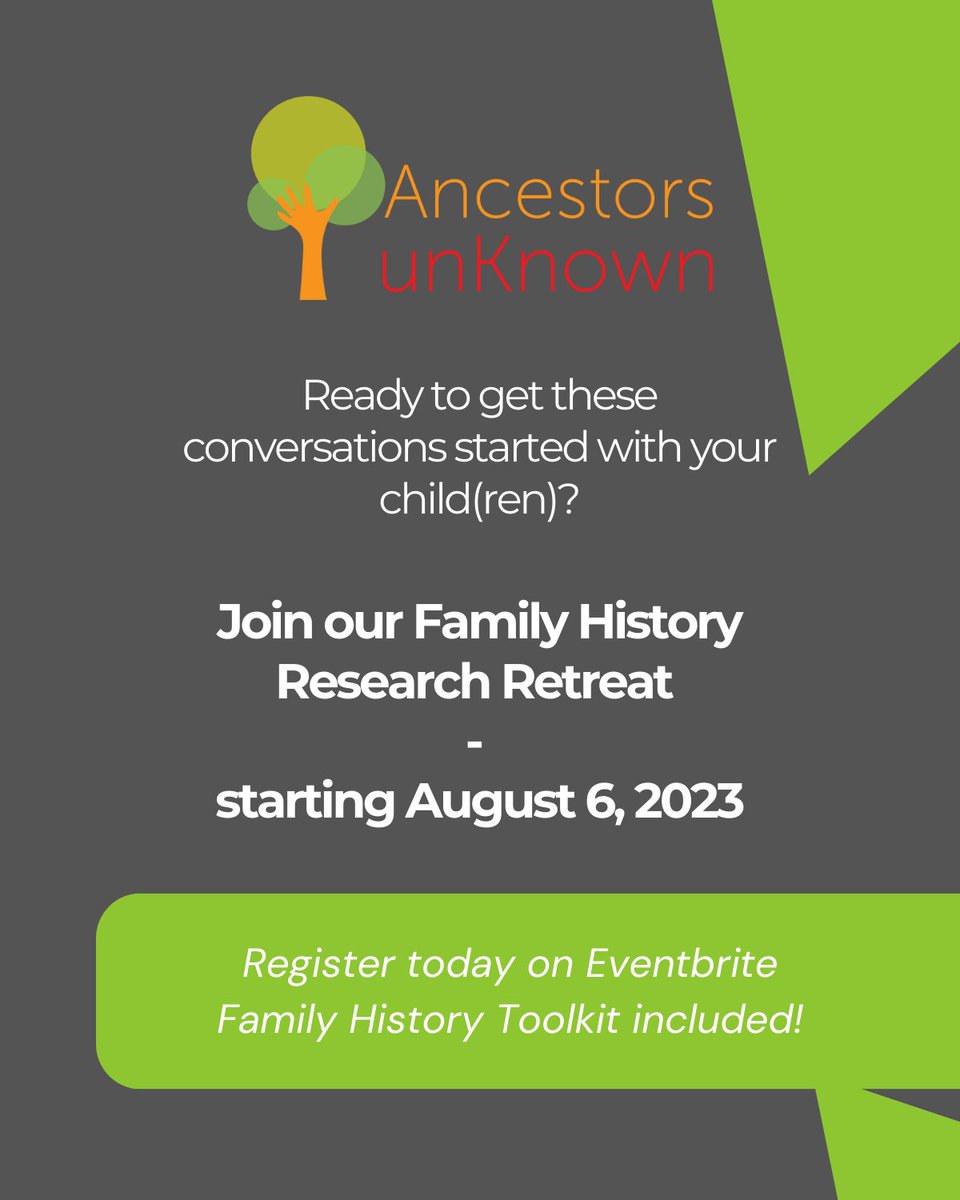 Ancestors unKnown

Ready to get these conversations started with your child(ren)?

Join our Family History Research Retreat
-
starting August 6, 2023

Register today on Eventbrite
Family History Toolkit included!